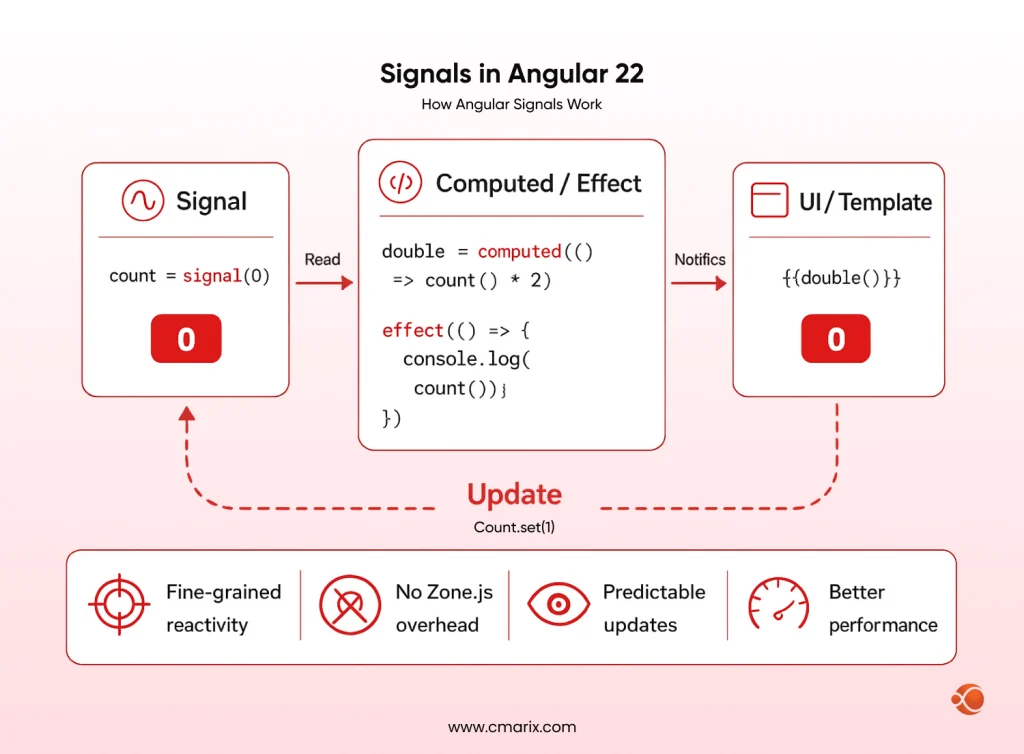 Signals in Angular 22
How Angular Signals Work

Signal

count = signal(0)

0

Read

Computed / Effect

double = computed(() => count() * 2)

effect(() => {
console.log(
count());
})

Notifics

UI / Template

{{double()}}

0

Update
Count.set(1)

Fine-grained reactivity

No Zone.js overhead

Predictable updates

Better performance

www.cmarix.com